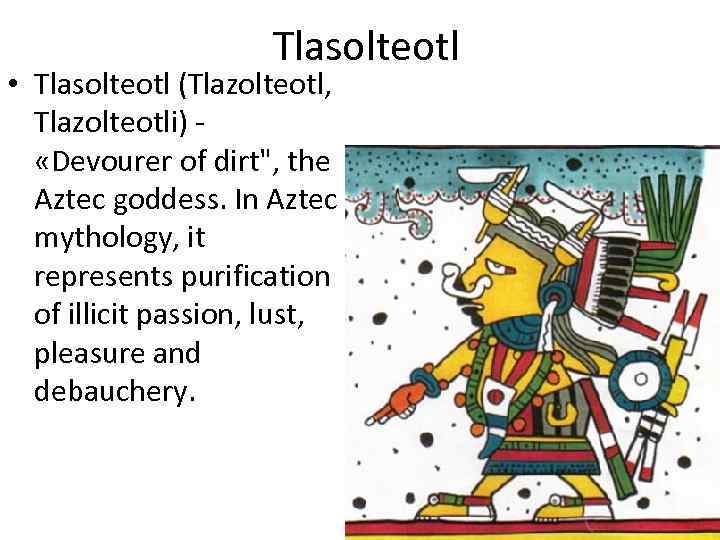 Tlasolteotl

• Tlasolteotl (Tlazolteotl, Tlazolteotli) - «Devourer of dirt", the Aztec goddess. In Aztec mythology, it represents purification of illicit passion, lust, pleasure and debauchery.